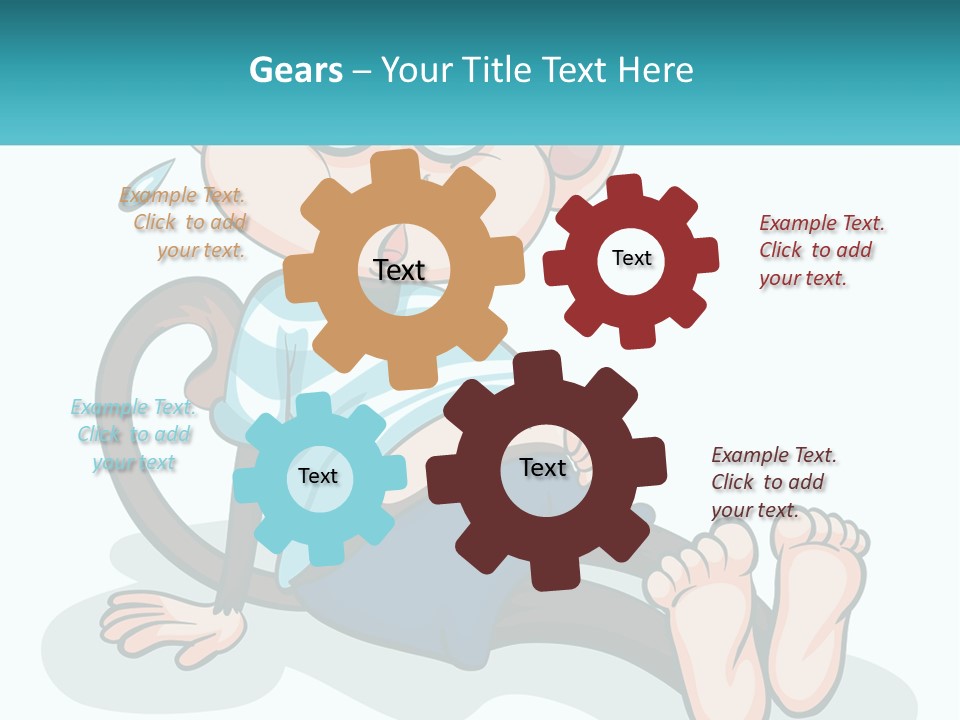 Gears – Your Title Text Here

Example Text. Click to add your text.

Text

Text

Example Text. Click to add your text.

Example Text. Click to add your text

Text

Text

Example Text. Click to add your text.